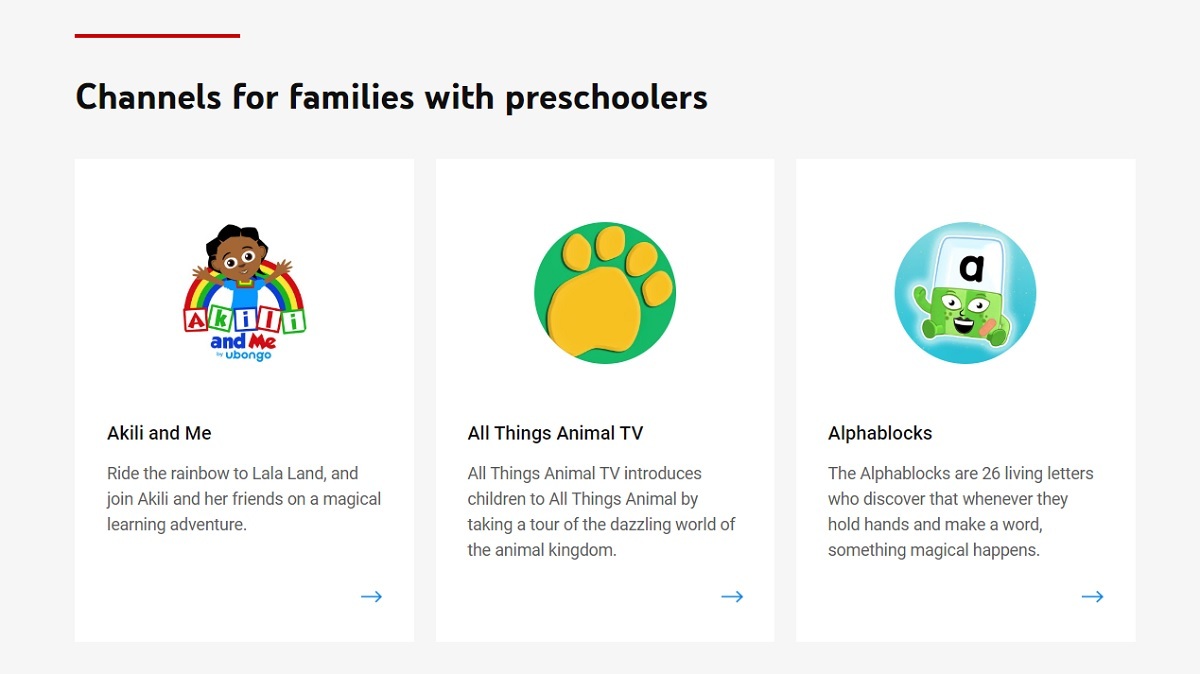 Channels for families with preschoolers

Akili and Me
by ubongo

Akili and Me

Ride the rainbow to Lala Land, and join Akili and her friends on a magical learning adventure.

→

All Things Animal TV

All Things Animal TV introduces children to All Things Animal by taking a tour of the dazzling world of the animal kingdom.

→

a

Alphablocks

The Alphablocks are 26 living letters who discover that whenever they hold hands and make a word, something magical happens.

→